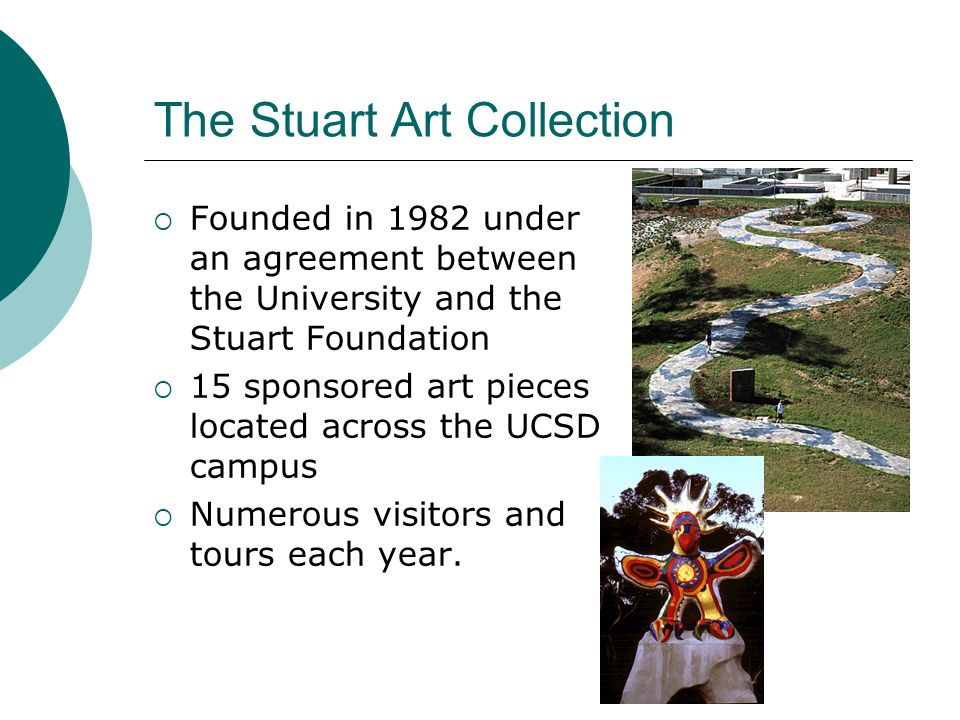 The Stuart Art Collection

○ Founded in 1982 under an agreement between the University and the Stuart Foundation
○ 15 sponsored art pieces located across the UCSD campus
○ Numerous visitors and tours each year.